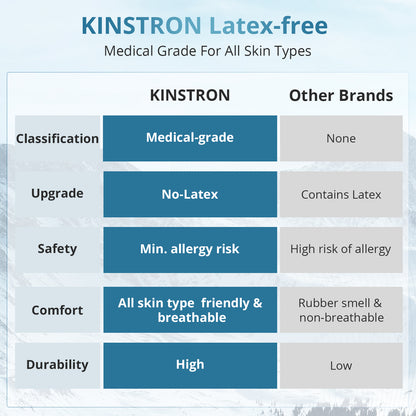 KINSTRON Latex-free
Medical Grade For All Skin Types

| | KINSTRON | Other Brands |
|---|---|---|
| Classification | Medical-grade | None |
| Upgrade | No-Latex | Contains Latex |
| Safety | Min. allergy risk | High risk of allergy |
| Comfort | All skin type friendly & breathable | Rubber smell & non-breathable |
| Durability | High | Low |